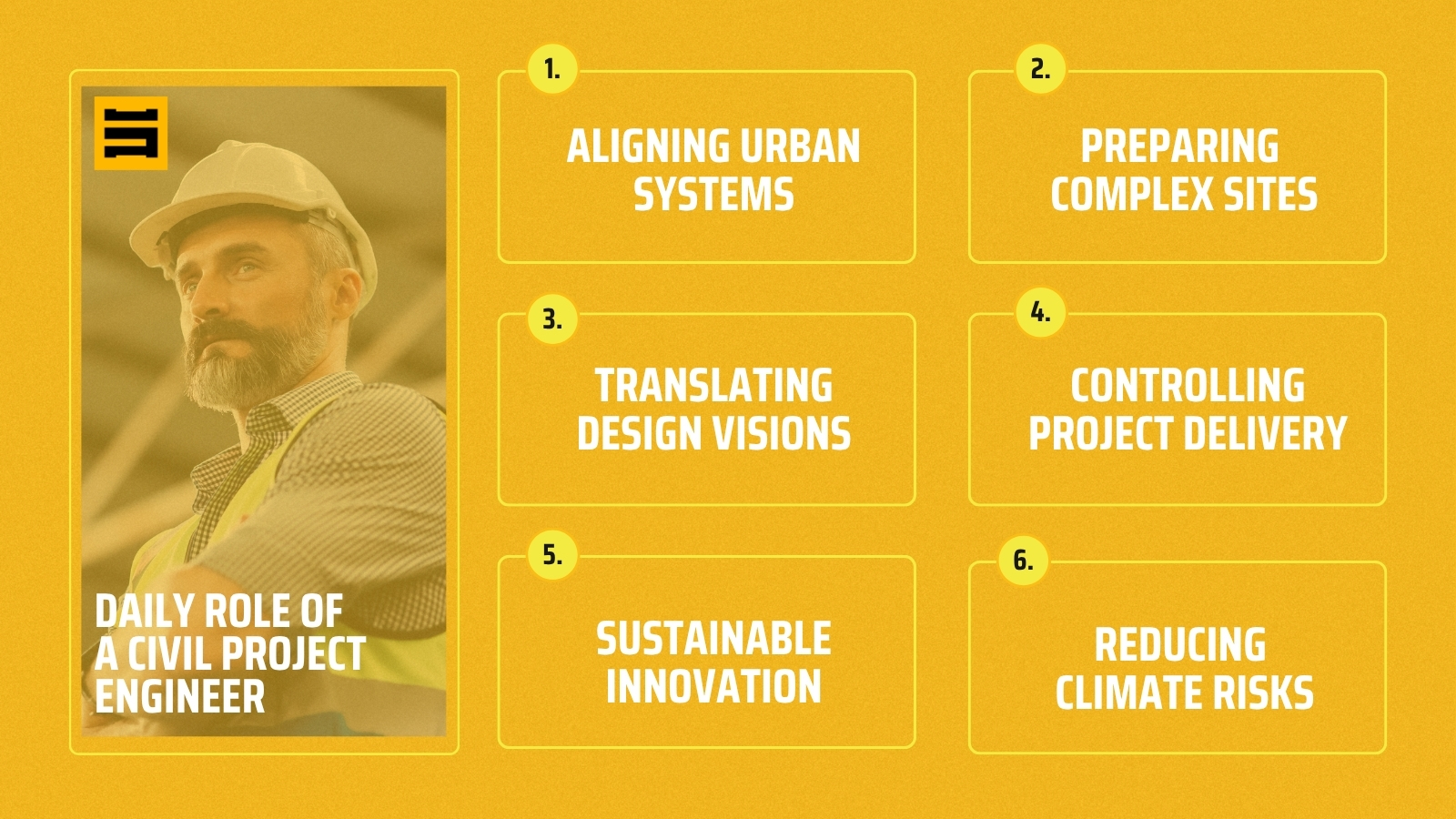 DAILY ROLE OF A CIVIL PROJECT ENGINEER

1.

ALIGNING URBAN SYSTEMS

2.

PREPARING COMPLEX SITES

3.

TRANSLATING DESIGN VISIONS

4.

CONTROLLING PROJECT DELIVERY

5.

SUSTAINABLE INNOVATION

6.

REDUCING CLIMATE RISKS